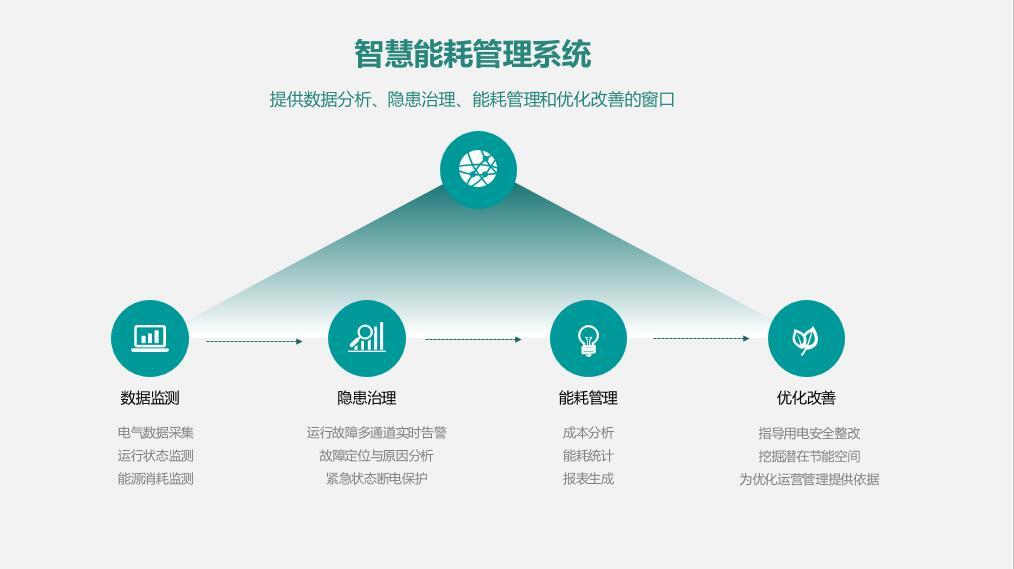 智慧能耗管理系统

提供数据分析、隐患治理、能耗管理和优化改善的窗口

数据监测

电气数据采集
运行状态监测
能源消耗监测

隐患治理

运行故障多通道实时告警
故障定位与原因分析
紧急状态断电保护

能耗管理

成本分析
能耗统计
报表生成

优化改善

指导用电安全整改
挖掘潜在节能空间
为优化运营管理提供依据